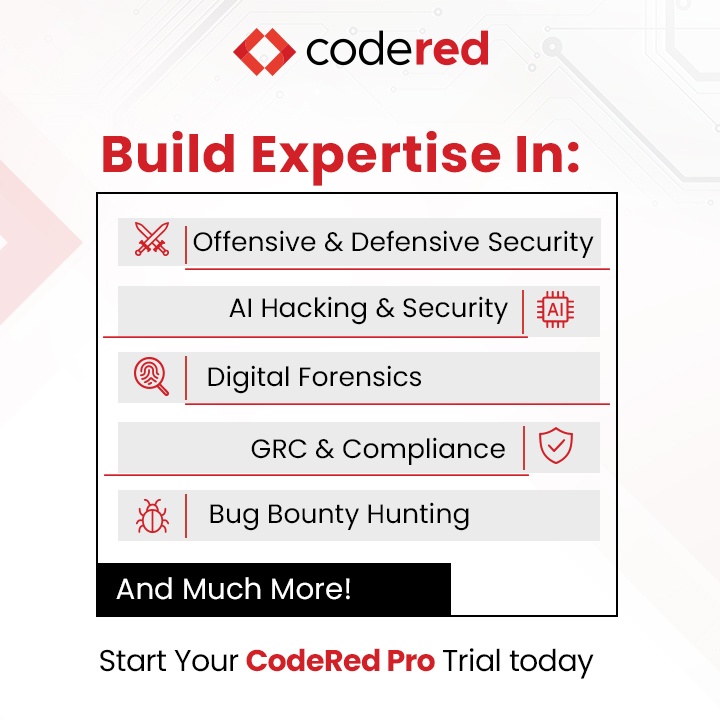 codered

Build Expertise In:

Offensive & Defensive Security

AI Hacking & Security

AI

Digital Forensics

GRC & Compliance

Bug Bounty Hunting

And Much More!

Start Your CodeRed Pro Trial today